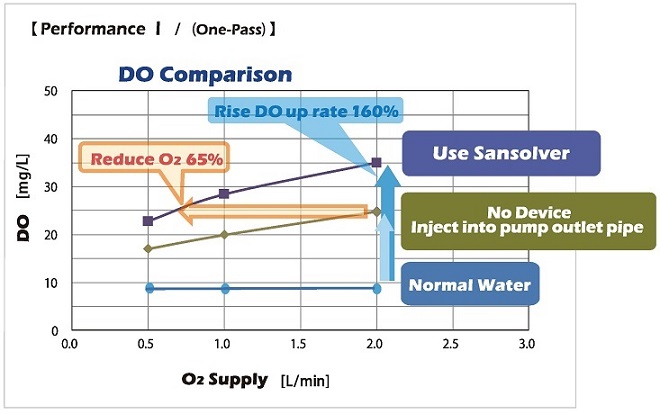 【Performance Ⅰ / (One-Pass)】

DO Comparison

Rise DO up rate 160%

Reduce $O_2$ 65%

Use Sansolver

No Device
Inject into pump outlet pipe

Normal Water

DO [mg/L]

50
40
30
20
10
0

0.0 0.5 1.0 1.5 2.0 2.5 3.0

$O_2$ Supply [L/min]